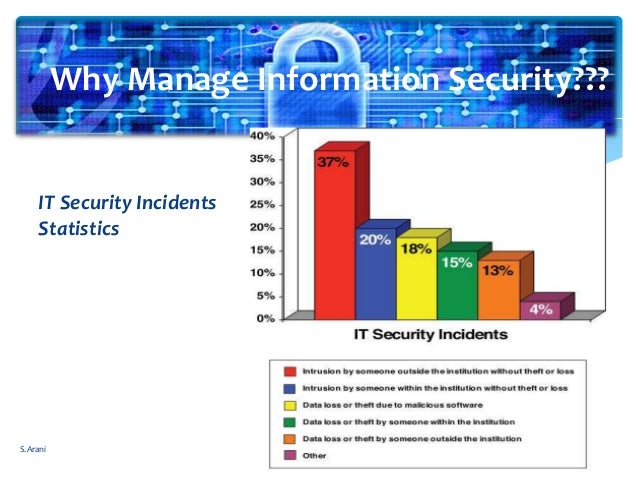 Why Manage Information Security???

IT Security Incidents Statistics

40%
35%
30%
25%
20%
15%
10%
5%
0%

37%
20%
18%
15%
13%
4%

IT Security Incidents

Intrusion by someone outside the institution without theft or loss
Intrusion by someone within the institution without theft or loss
Data loss or theft due to malicious software
Data loss or theft by someone within the institution
Data loss or theft by someone outside the institution
Other

S. Arani